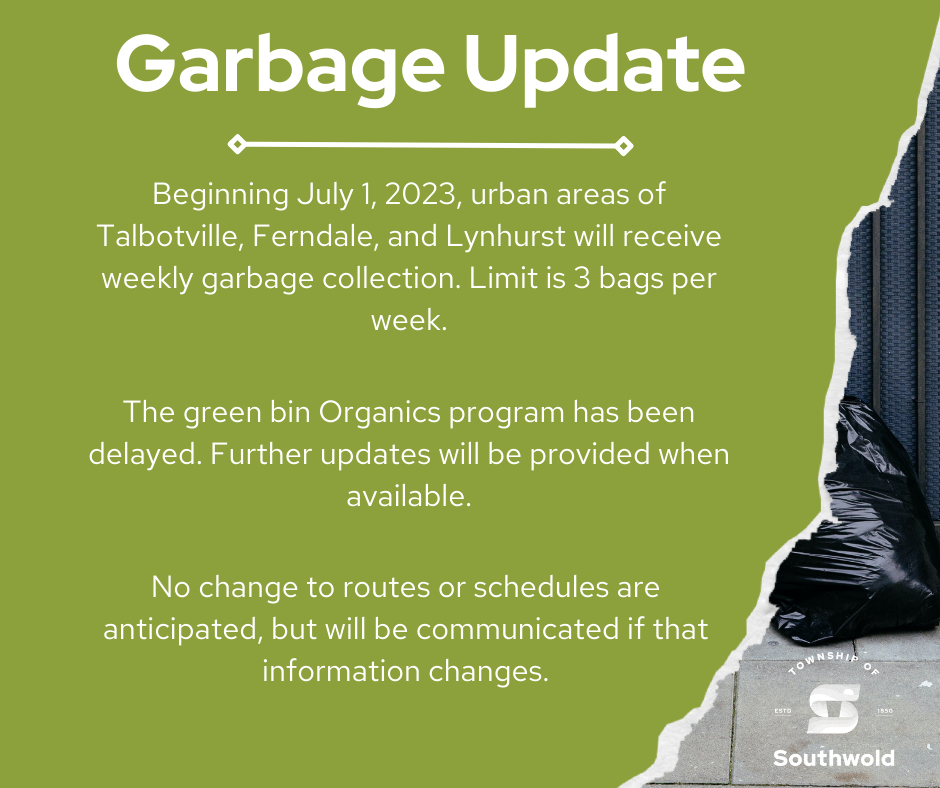 Garbage Update

Beginning July 1, 2023, urban areas of Talbotville, Ferndale, and Lynhurst will receive weekly garbage collection. Limit is 3 bags per week.

The green bin Organics program has been delayed. Further updates will be provided when available.

No change to routes or schedules are anticipated, but will be communicated if that information changes.

TOWNSHIP OF
ESTD 1850
Southwold